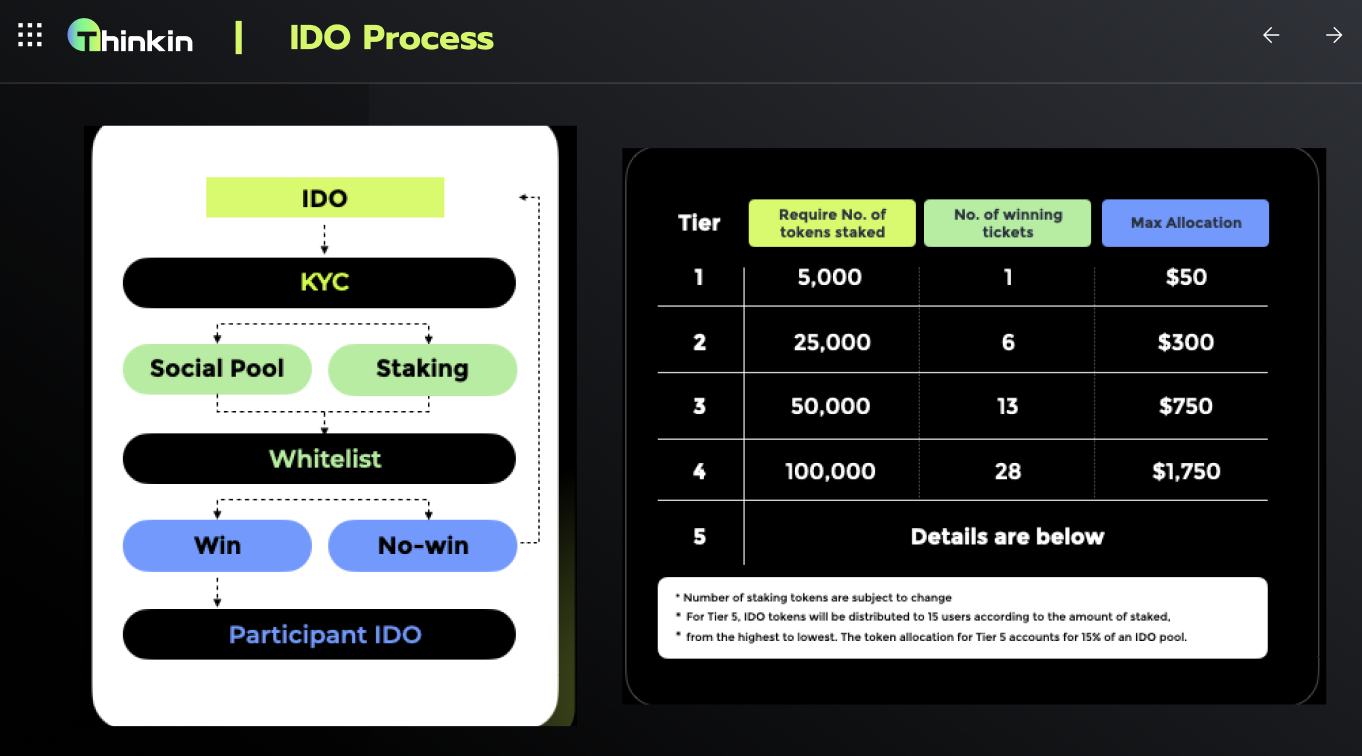 Thinkin | IDO Process

IDO

KYC

Social Pool

Staking

Whitelist

Win

No-win

Participant IDO

| Tier | Require No. of tokens staked | No. of winning tickets | Max Allocation |
|---|---|---|---|
| 1 | 5,000 | 1 | $50 |
| 2 | 25,000 | 6 | $300 |
| 3 | 50,000 | 13 | $750 |
| 4 | 100,000 | 28 | $1,750 |
| 5 | Details are below | | |

* Number of staking tokens are subject to change
* For Tier 5, IDO tokens will be distributed to 15 users according to the amount of staked,
* from the highest to lowest. The token allocation for Tier 5 accounts for 15% of an IDO pool.